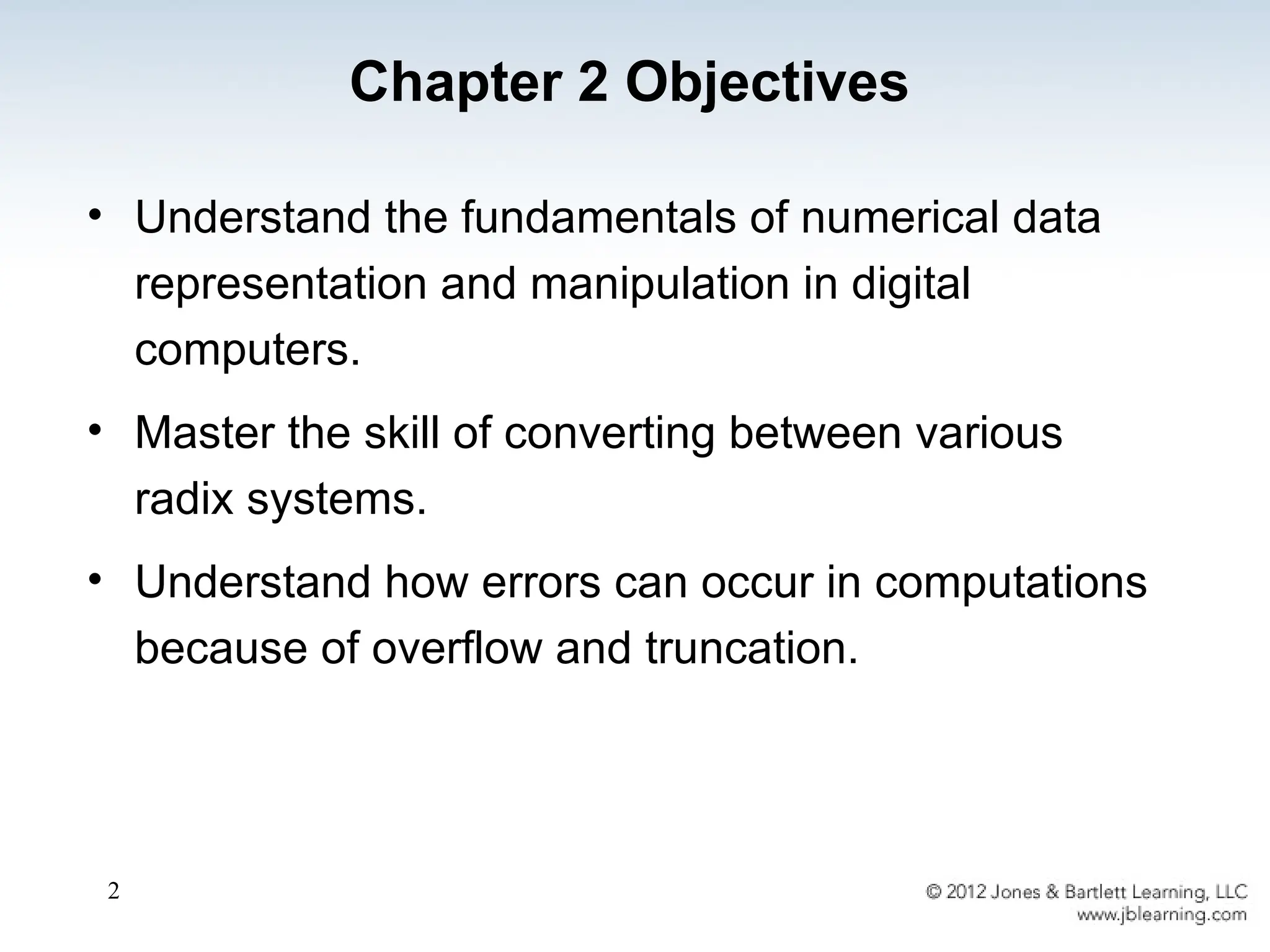 Chapter 2 Objectives

• Understand the fundamentals of numerical data representation and manipulation in digital computers.

• Master the skill of converting between various radix systems.

• Understand how errors can occur in computations because of overflow and truncation.

2

© 2012 Jones & Bartlett Learning, LLC
www.jblearning.com